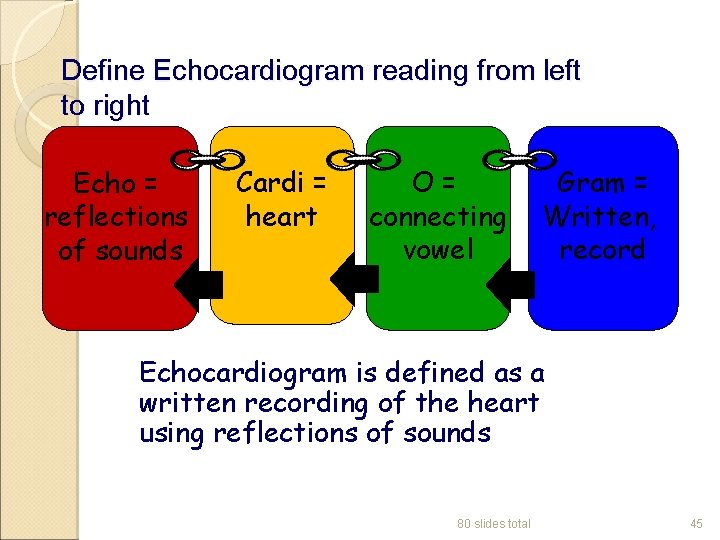 Define Echocardiogram reading from left to right

Echo = reflections of sounds

Cardi = heart

O = connecting vowel

Gram = Written, record

Echocardiogram is defined as a written recording of the heart using reflections of sounds

80 slides total

45